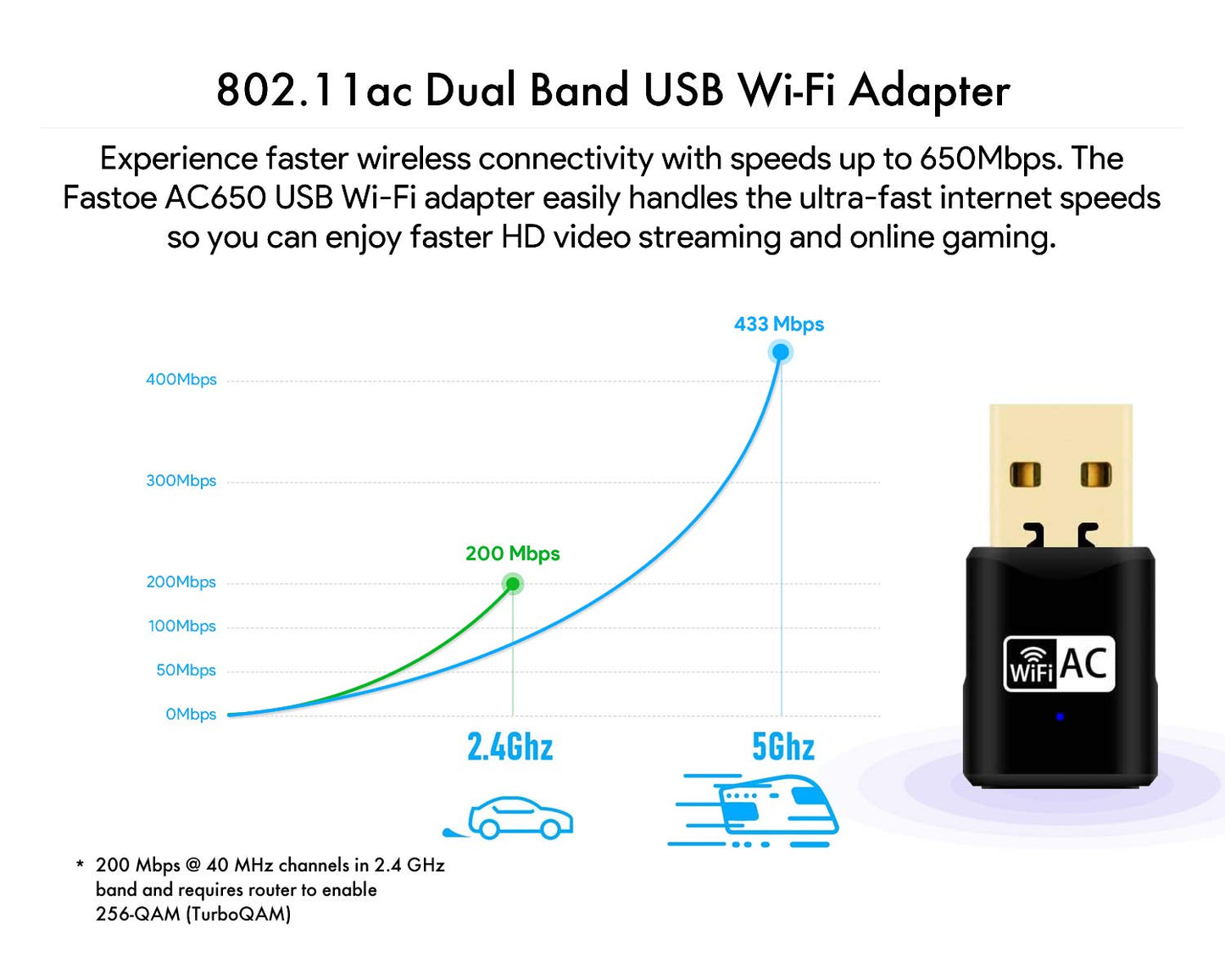 802.11ac Dual Band USB Wi-Fi Adapter

Experience faster wireless connectivity with speeds up to 650Mbps. The Fastoe AC650 USB Wi-Fi adapter easily handles the ultra-fast internet speeds so you can enjoy faster HD video streaming and online gaming.

433 Mbps

400Mbps

300Mbps

200 Mbps

200Mbps

100Mbps

50Mbps

0Mbps

2.4Ghz

5Ghz

WiFi AC

* 200 Mbps @ 40 MHz channels in 2.4 GHz band and requires router to enable 256-QAM (TurboQAM)